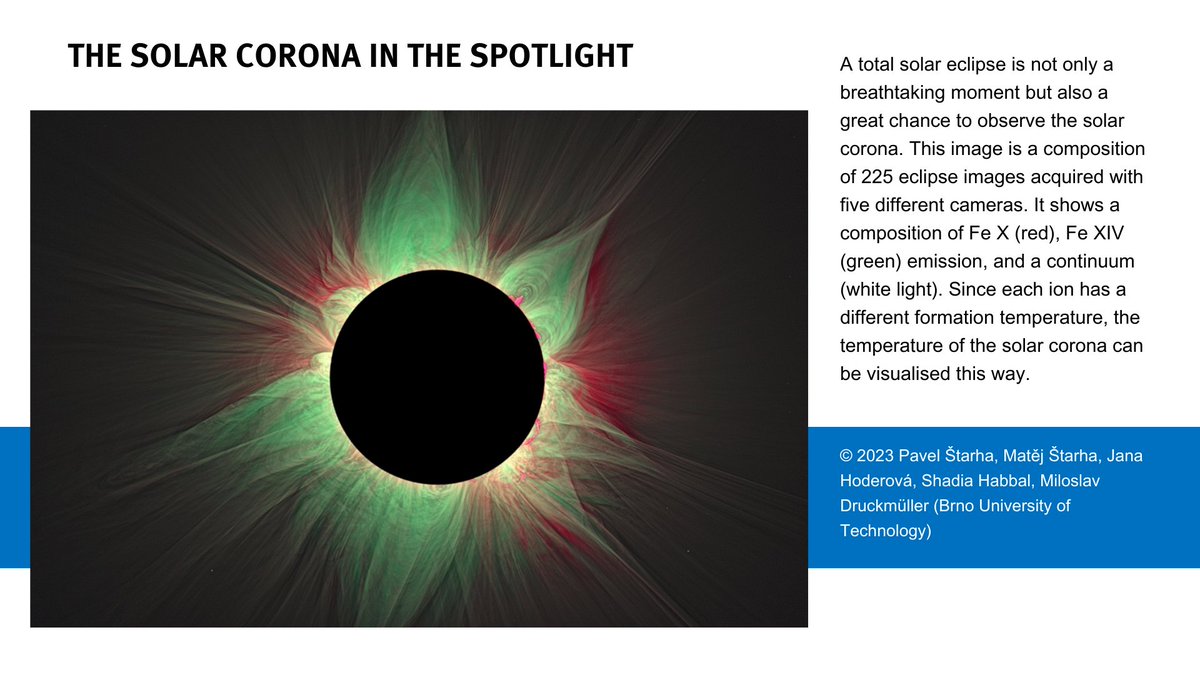 THE SOLAR CORONA IN THE SPOTLIGHT

A total solar eclipse is not only a breathtaking moment but also a great chance to observe the solar corona. This image is a composition of 225 eclipse images acquired with five different cameras. It shows a composition of Fe X (red), Fe XIV (green) emission, and a continuum (white light). Since each ion has a different formation temperature, the temperature of the solar corona can be visualised this way.

© 2023 Pavel Štarha, Matěj Štarha, Jana Hoderová, Shadia Habbal, Miloslav Druckmüller (Brno University of Technology)